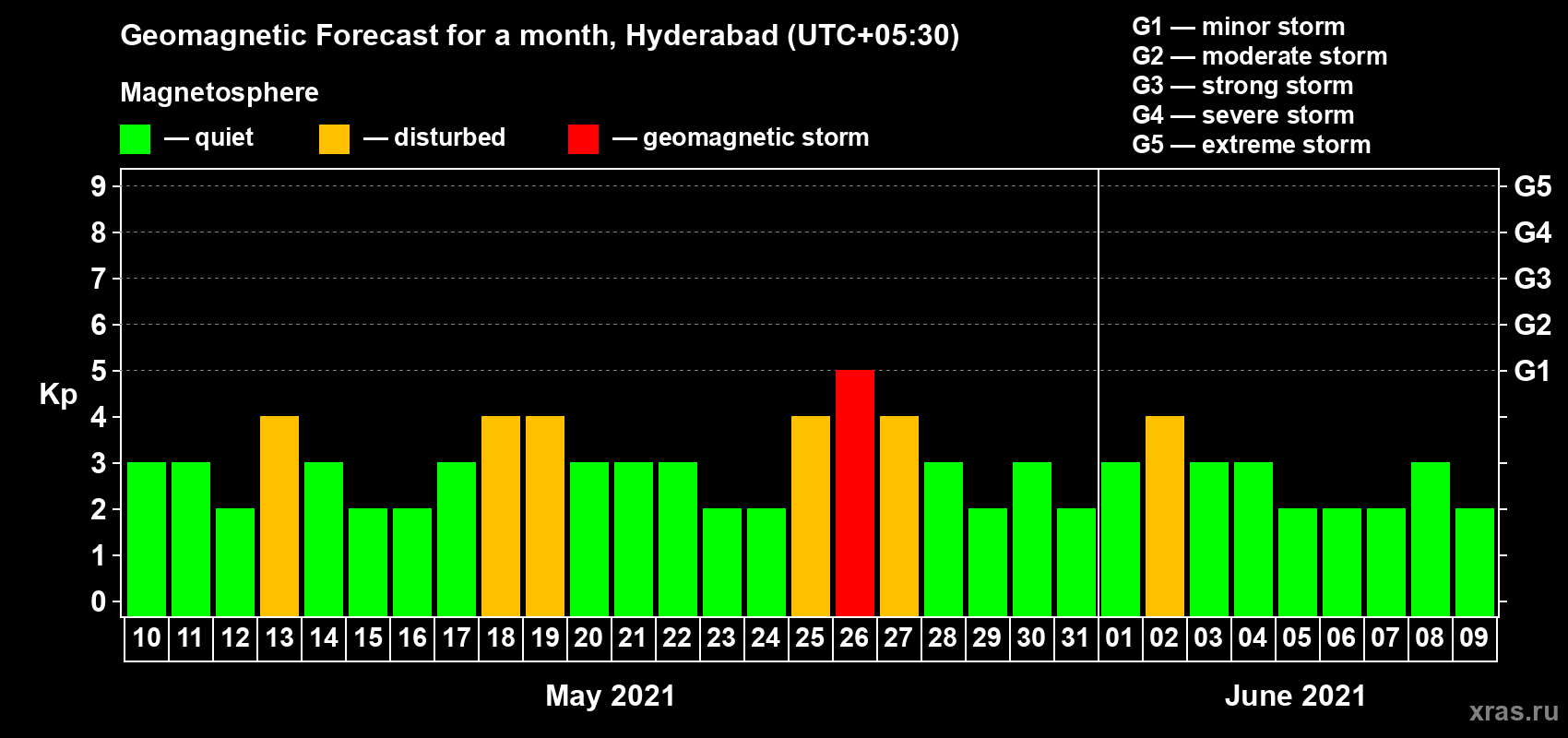 Geomagnetic Forecast for a month, Hyderabad (UTC+05:30)

Magnetosphere

— quiet — disturbed — geomagnetic storm

G1 — minor storm
G2 — moderate storm
G3 — strong storm
G4 — severe storm
G5 — extreme storm

Kp

9
8
7
6
5
4
3
2
1
0

G5
G4
G3
G2
G1

10 11 12 13 14 15 16 17 18 19 20 21 22 23 24 25 26 27 28 29 30 31 01 02 03 04 05 06 07 08 09

May 2021

June 2021

xras.ru